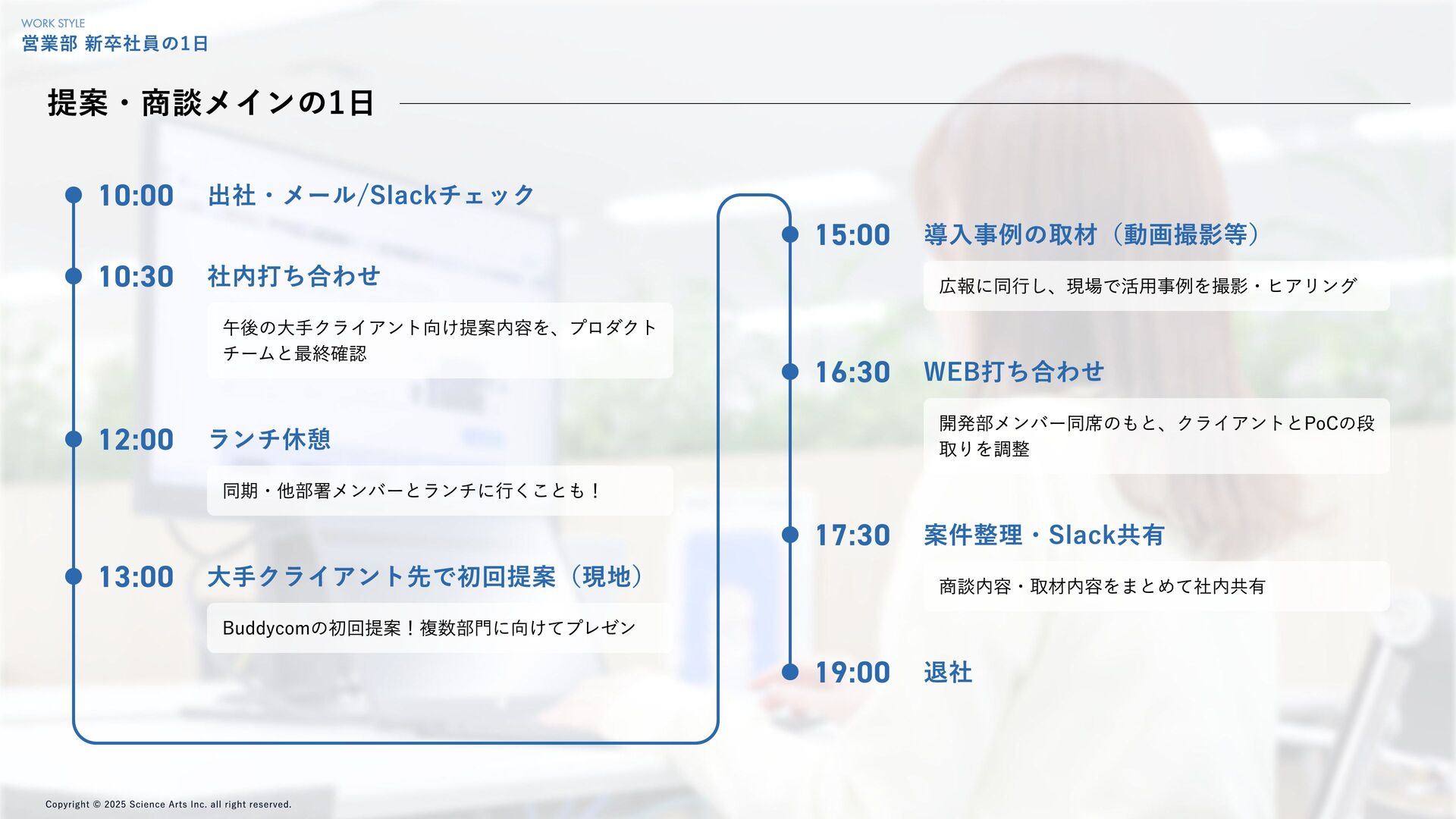 WORK STYLE
営業部 新卒社員の1日

提案・商談メインの1日

10:00 出社・メール/Slackチェック

10:30 社内打ち合わせ

午後の大手クライアント向け提案内容を、プロダクトチームと最終確認

12:00 ランチ休憩

同期・他部署メンバーとランチに行くことも！

13:00 大手クライアント先で初回提案（現地）

Buddycomの初回提案！複数部門に向けてプレゼン

15:00 導入事例の取材（動画撮影等）

広報に同行し、現場で活用事例を撮影・ヒアリング

16:30 WEB打ち合わせ

開発部メンバー同席のもと、クライアントとPoCの段取りを調整

17:30 案件整理・Slack共有

商談内容・取材内容をまとめて社内共有

19:00 退社

Copyright © 2025 Science Arts Inc. all right reserved.